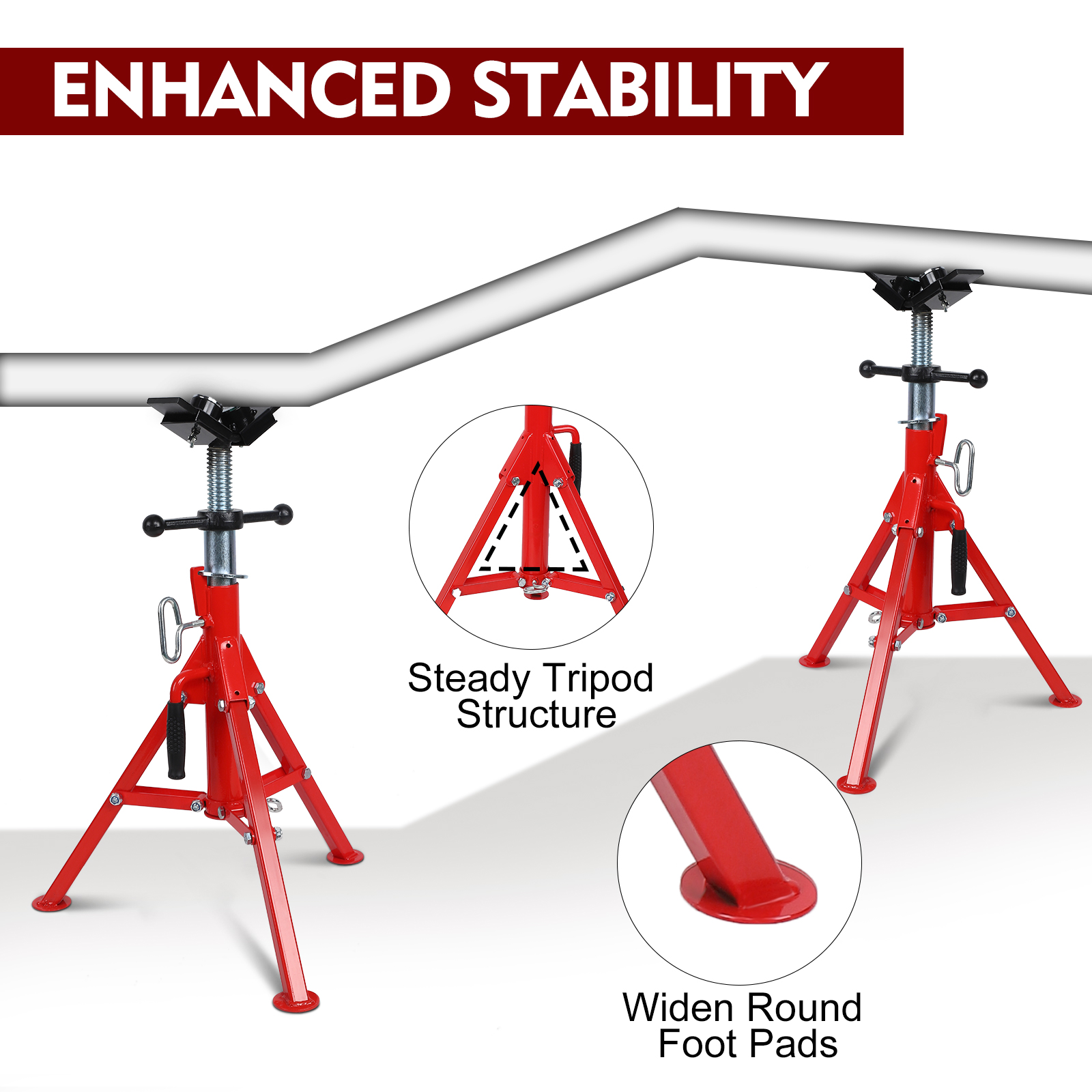 ENHANCED STABILITY

Steady Tripod Structure

Widen Round Foot Pads